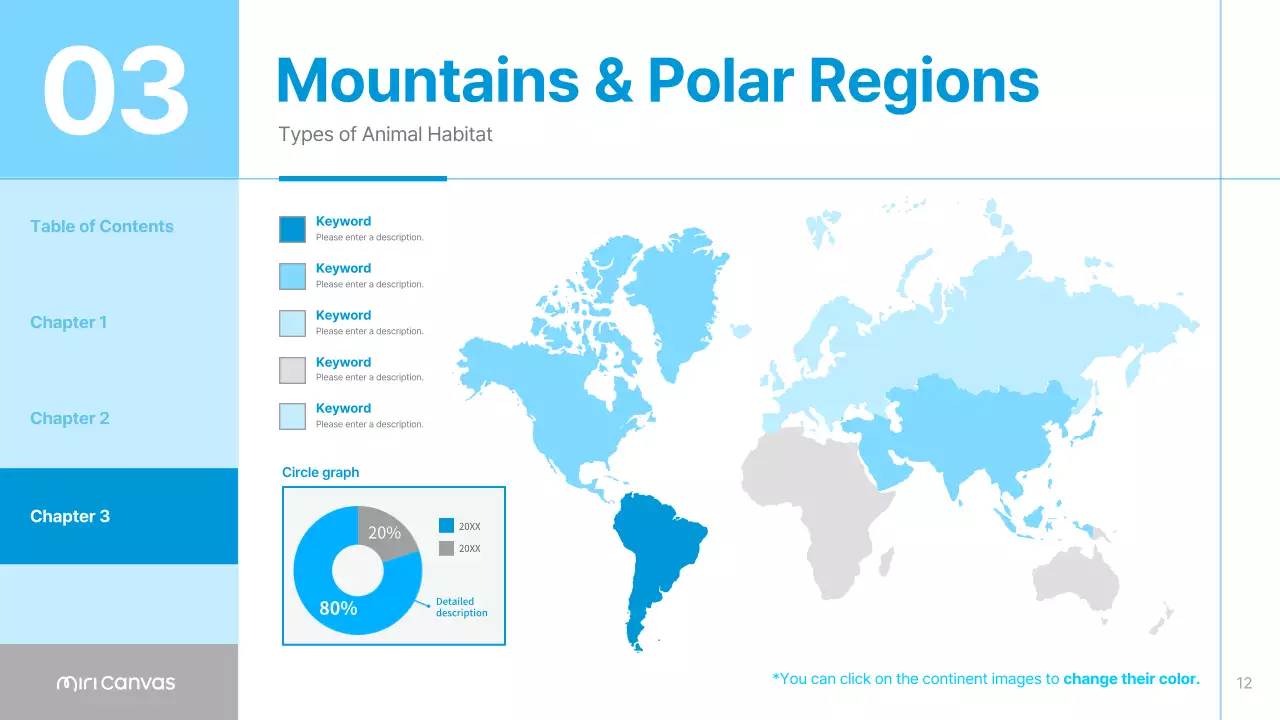 03

Mountains & Polar Regions

Types of Animal Habitat

Table of Contents

Chapter 1

Chapter 2

Chapter 3

miri canvas

Keyword
Please enter a description.

Keyword
Please enter a description.

Keyword
Please enter a description.

Keyword
Please enter a description.

Keyword
Please enter a description.

Circle graph

20%

80%

20XX

20XX

Detailed description

*You can click on the continent images to change their color.

12